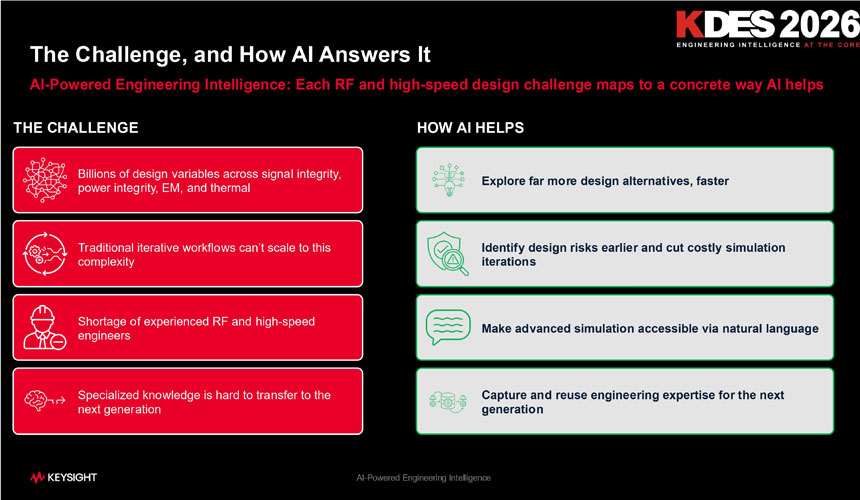 KDES 2026
ENGINEERING INTELLIGENCE AT THE CORE

The Challenge, and How AI Answers It

AI-Powered Engineering Intelligence: Each RF and high-speed design challenge maps to a concrete way AI helps

THE CHALLENGE

Billions of design variables across signal integrity, power integrity, EM, and thermal

Traditional iterative workflows can't scale to this complexity

Shortage of experienced RF and high-speed engineers

Specialized knowledge is hard to transfer to the next generation

HOW AI HELPS

Explore far more design alternatives, faster

Identify design risks earlier and cut costly simulation iterations

Make advanced simulation accessible via natural language

Capture and reuse engineering expertise for the next generation

KEYSIGHT

AI-Powered Engineering Intelligence